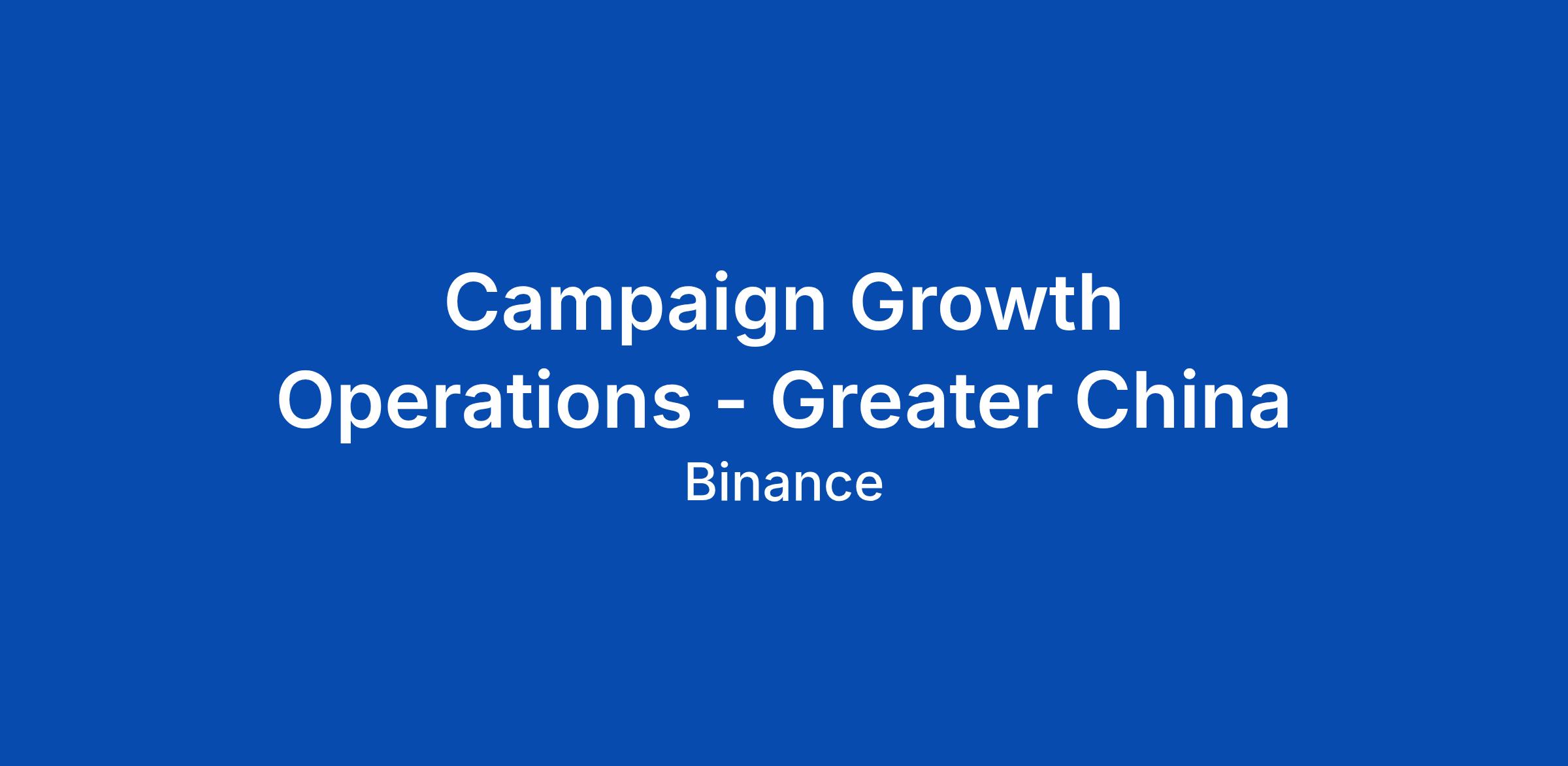 Campaign Growth Operations - Greater China

Binance